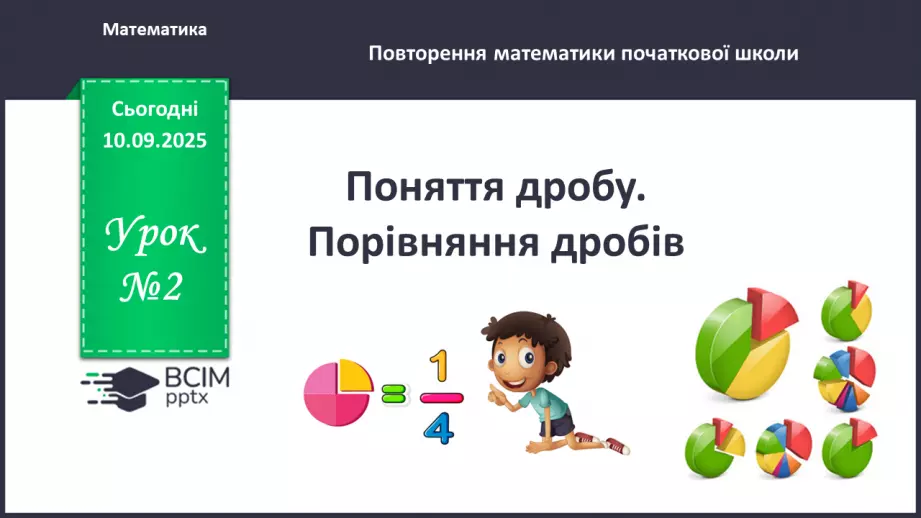 Математика

Повторення математики початкової школи

Сьогодні
10.09.2025

Урок
№2

ВСІМ
pptx

Поняття дробу.
Порівняння дробів

$= \frac{1}{4}$